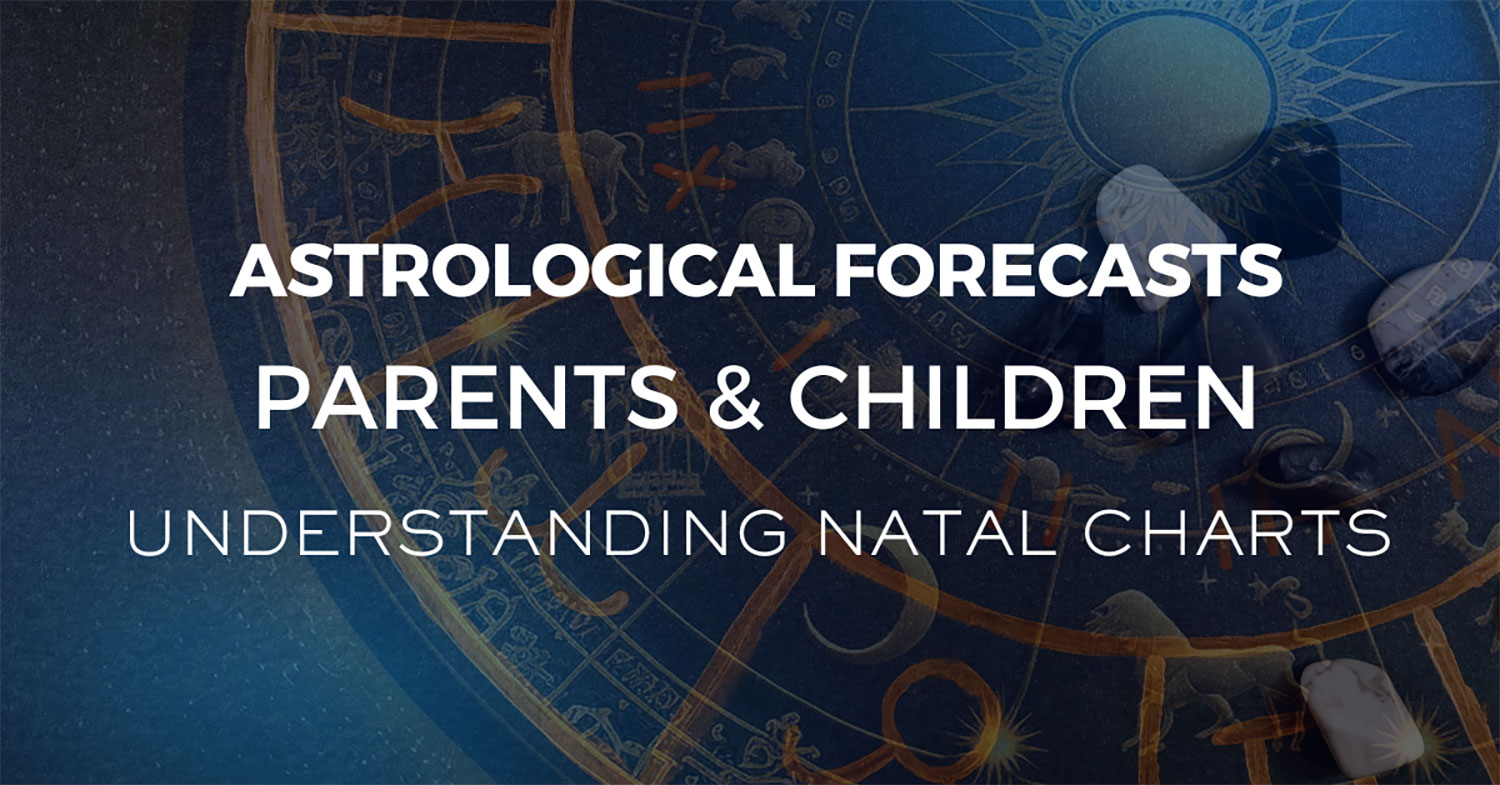 ASTROLOGICAL FORECASTS
PARENTS & CHILDREN
UNDERSTANDING NATAL CHARTS